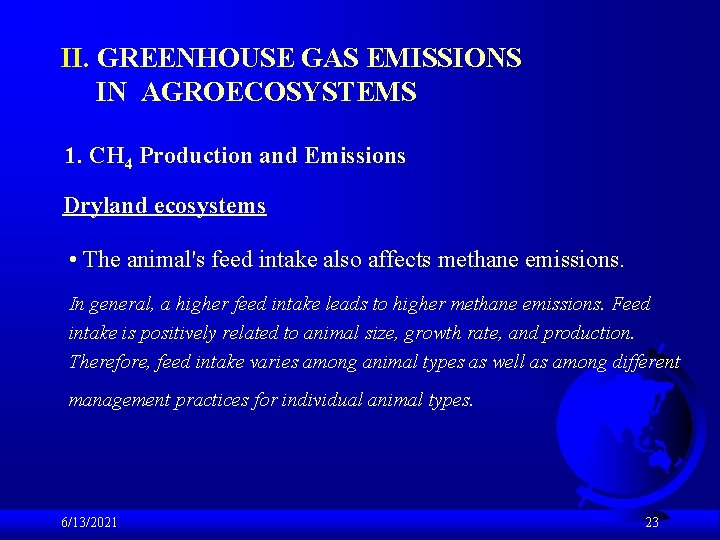 II. GREENHOUSE GAS EMISSIONS IN AGROECOSYSTEMS

1. $CH_4$ Production and Emissions

Dryland ecosystems

• The animal's feed intake also affects methane emissions.

In general, a higher feed intake leads to higher methane emissions. Feed intake is positively related to animal size, growth rate, and production. Therefore, feed intake varies among animal types as well as among different management practices for individual animal types.

6/13/2021

23